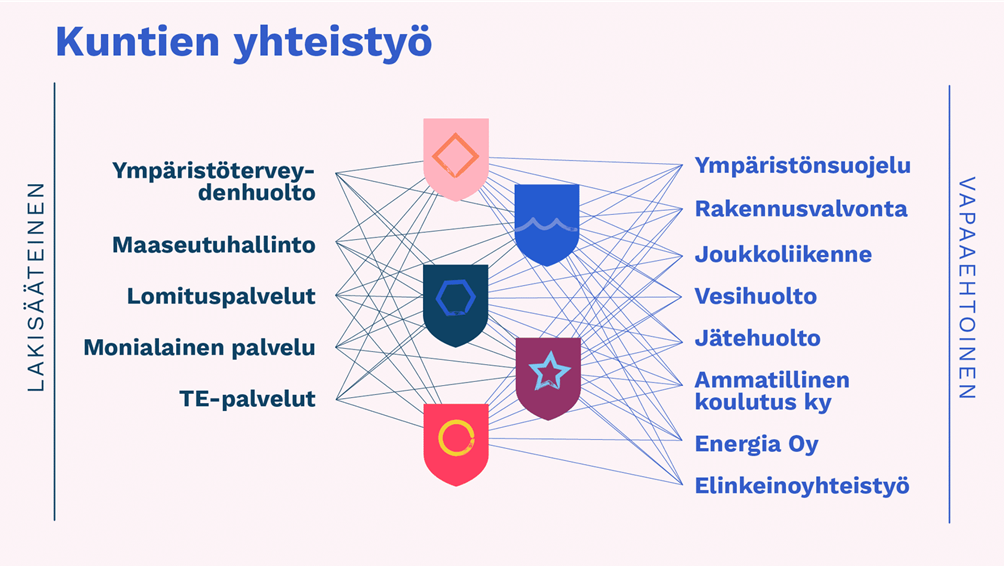 Kuntien yhteistyö

LAKISÄÄTEINEN

Ympäristöterveydenhuolto

Maaseutuhallinto

Lomituspalvelut

Monialainen palvelu

TE-palvelut

Ympäristönsuojelu

Rakennusvalvonta

Joukkoliikenne

Vesihuolto

Jätehuolto

Ammatillinen koulutus ky

Energia Oy

Elinkeinoyhteistyö

VAPAAEHTOINEN